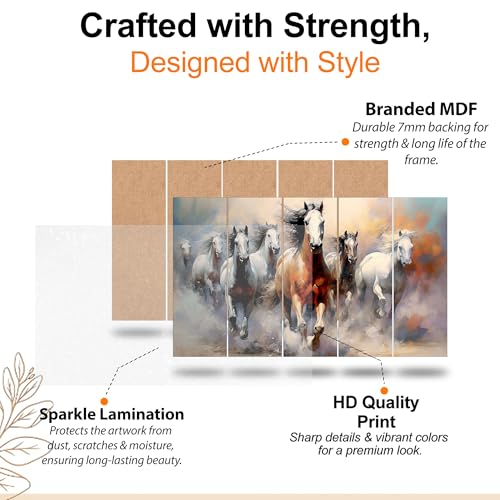 Crafted with Strength,
Designed with Style

Branded MDF
Durable 7mm backing for strength & long life of the frame.

Sparkle Lamination
Protects the artwork from dust, scratches & moisture, ensuring long-lasting beauty.

HD Quality Print
Sharp details & vibrant colors for a premium look.